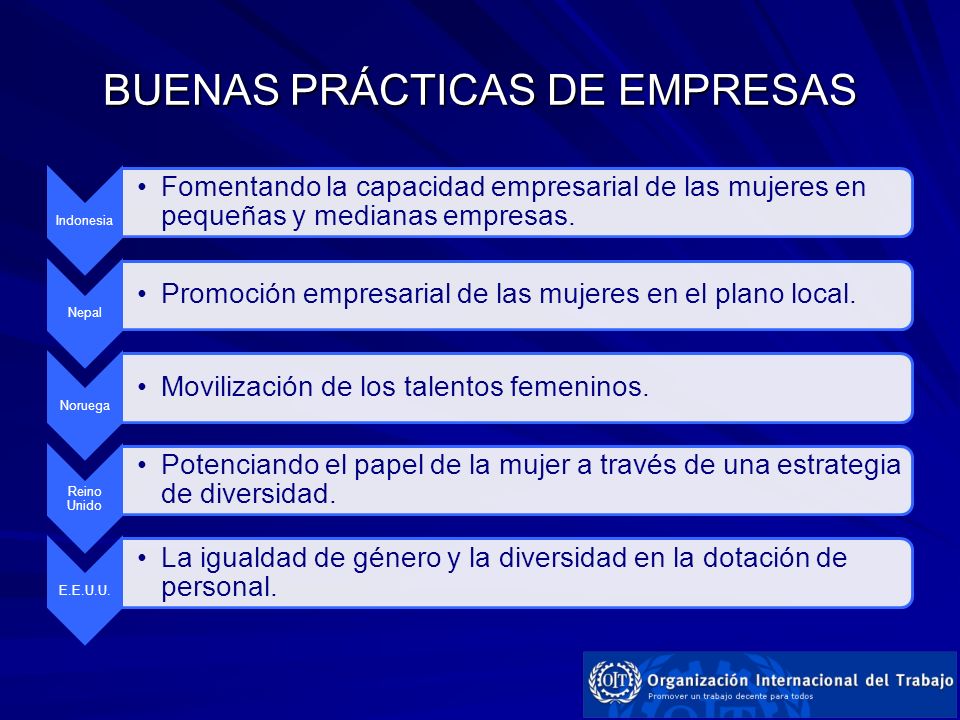 BUENAS PRÁCTICAS DE EMPRESAS

Indonesia

• Fomentando la capacidad empresarial de las mujeres en pequeñas y medianas empresas.

Nepal

• Promoción empresarial de las mujeres en el plano local.

Noruega

• Movilización de los talentos femeninos.

Reino Unido

• Potenciando el papel de la mujer a través de una estrategia de diversidad.

E.E.U.U.

• La igualdad de género y la diversidad en la dotación de personal.

OIT Organización Internacional del Trabajo
Promover un trabajo decente para todos